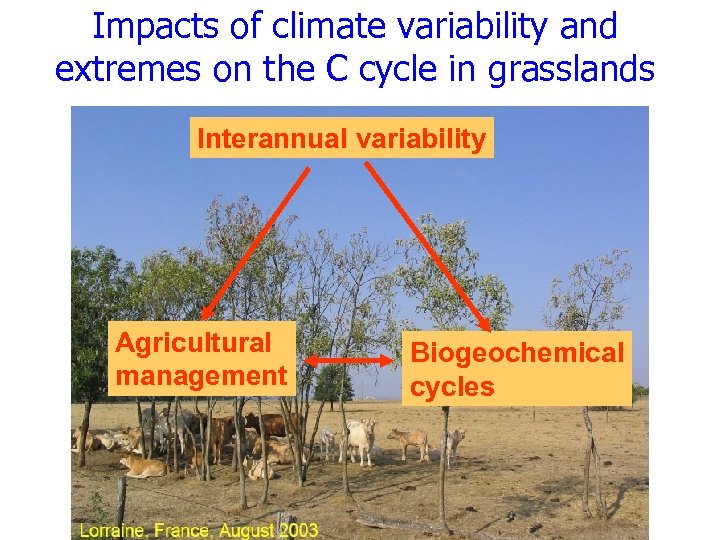 Impacts of climate variability and extremes on the C cycle in grasslands

Interannual variability

Agricultural management

Biogeochemical cycles

Lorraine, France, August 2003